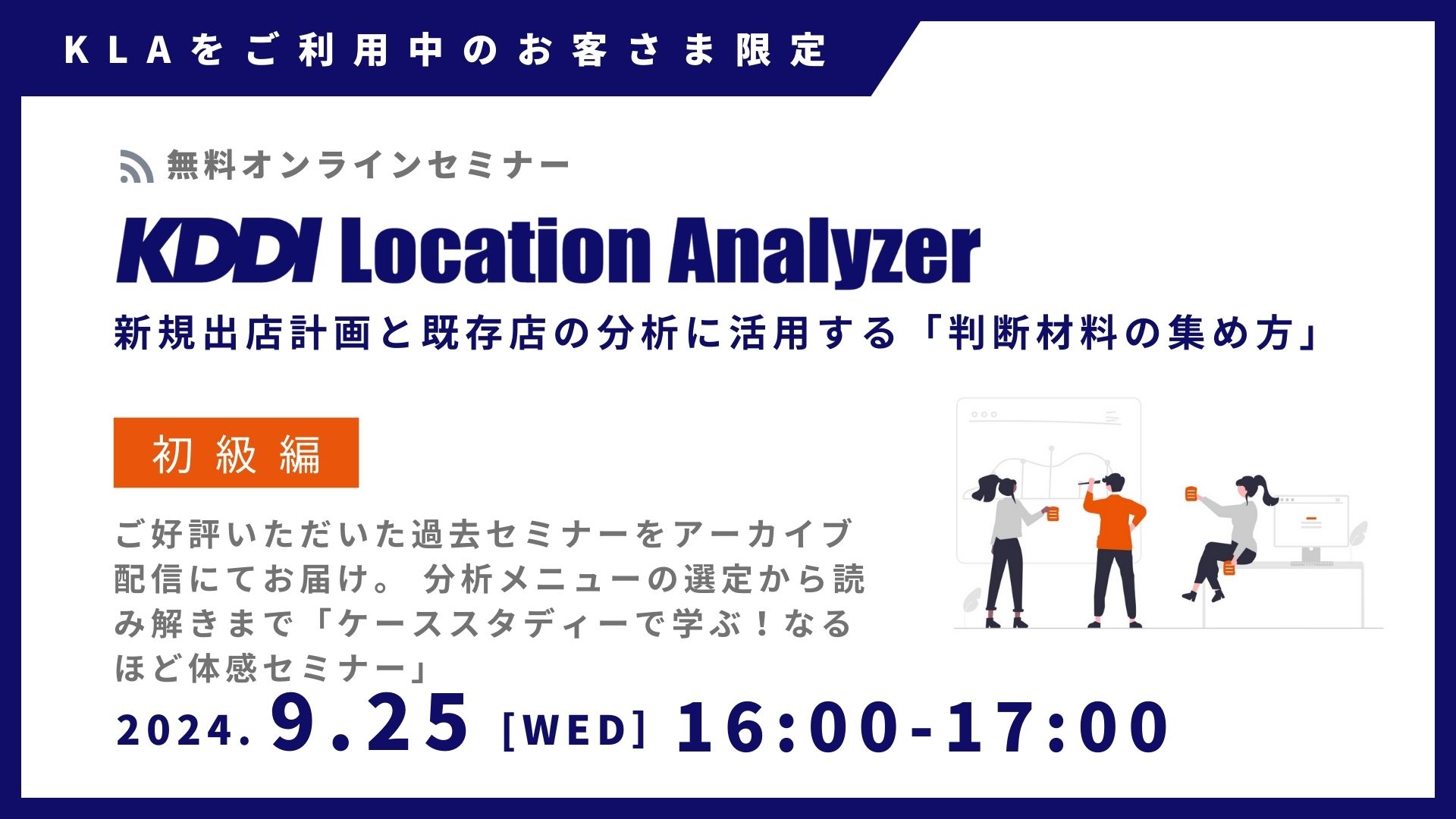 KLAをご利用中のお客さま限定

無料オンラインセミナー

KDDI Location Analyzer

新規出店計画と既存店の分析に活用する「判断材料の集め方」

初級編

ご好評いただいた過去セミナーをアーカイブ配信にてお届け。 分析メニューの選定から読み解きまで「ケーススタディーで学ぶ！なるほど体感セミナー」

2024. 9.25 [WED] 16:00-17:00